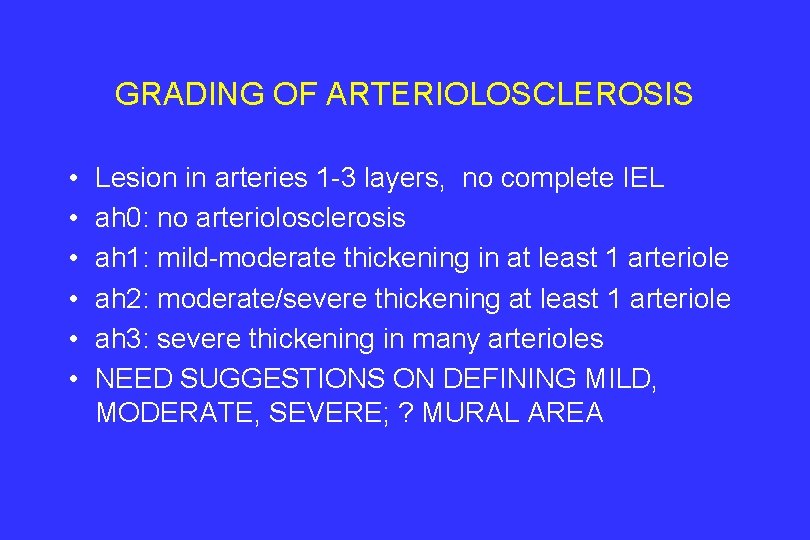 GRADING OF ARTERIOLOSCLEROSIS

• Lesion in arteries 1-3 layers, no complete IEL
• ah0: no arteriolosclerosis
• ah1: mild-moderate thickening in at least 1 arteriole
• ah2: moderate/severe thickening at least 1 arteriole
• ah3: severe thickening in many arterioles
• NEED SUGGESTIONS ON DEFINING MILD, MODERATE, SEVERE; ? MURAL AREA